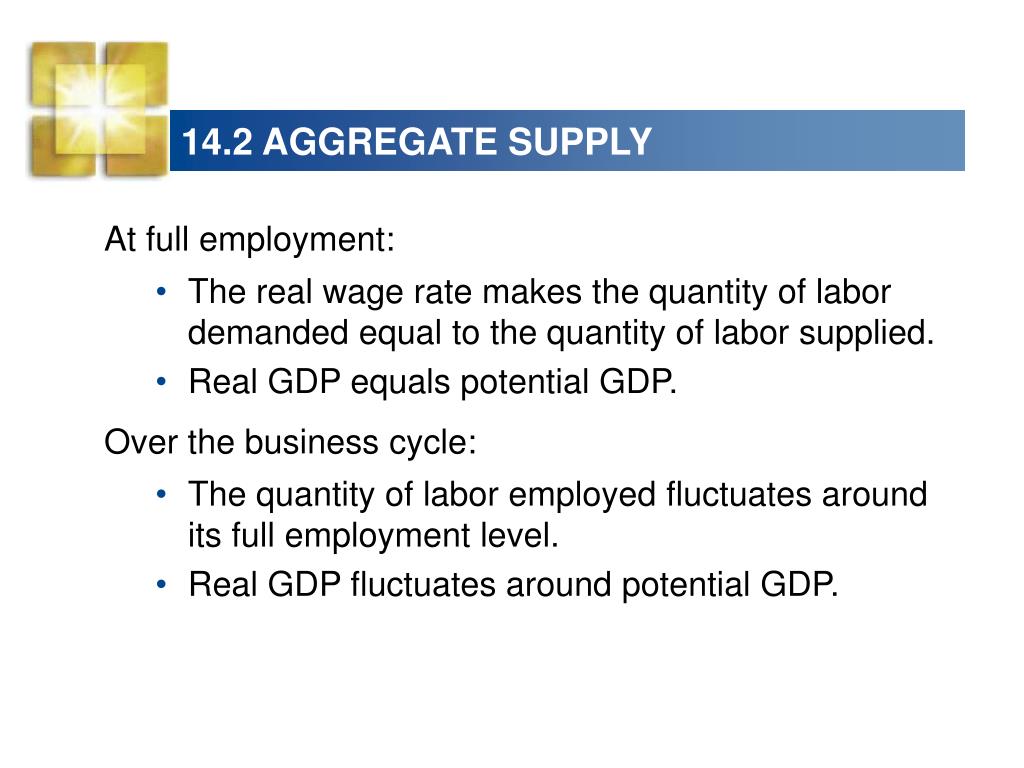 14.2 AGGREGATE SUPPLY

At full employment:

• The real wage rate makes the quantity of labor demanded equal to the quantity of labor supplied.

• Real GDP equals potential GDP.

Over the business cycle:

• The quantity of labor employed fluctuates around its full employment level.

• Real GDP fluctuates around potential GDP.